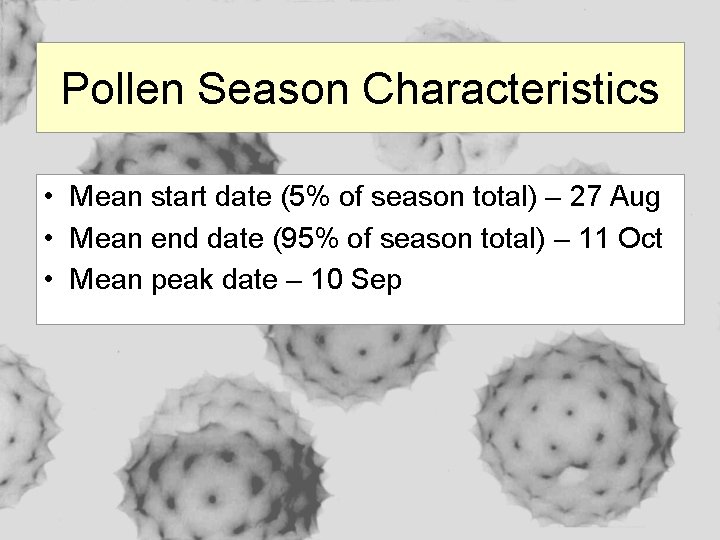 Pollen Season Characteristics

• Mean start date (5% of season total) – 27 Aug
• Mean end date (95% of season total) – 11 Oct
• Mean peak date – 10 Sep